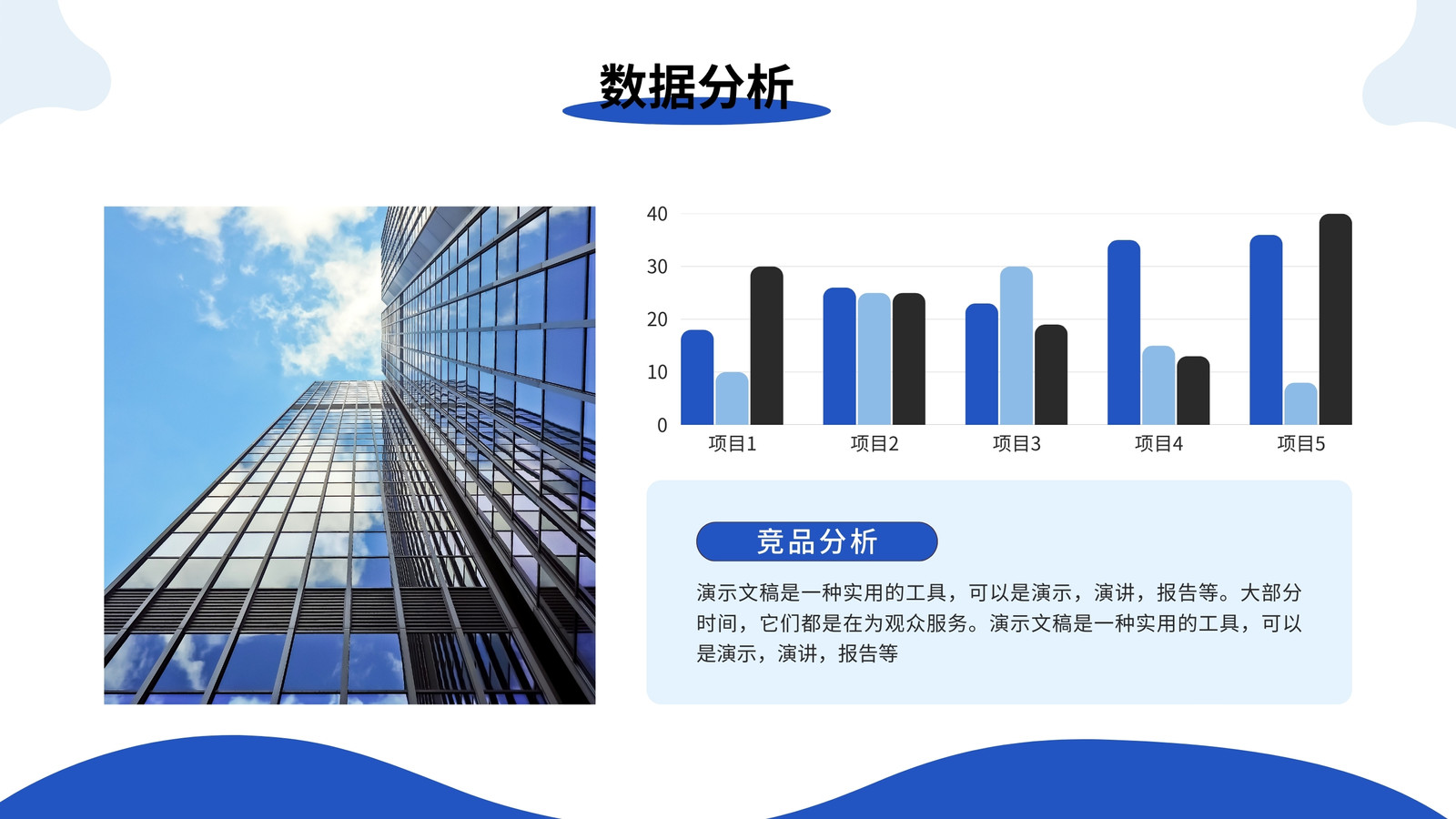 数据分析

40
30
20
10
0
项目1
项目2
项目3
项目4
项目5

竞品分析

演示文稿是一种实用的工具，可以是演示，演讲，报告等。大部分时间，它们都是在为观众服务。演示文稿是一种实用的工具，可以是演示，演讲，报告等